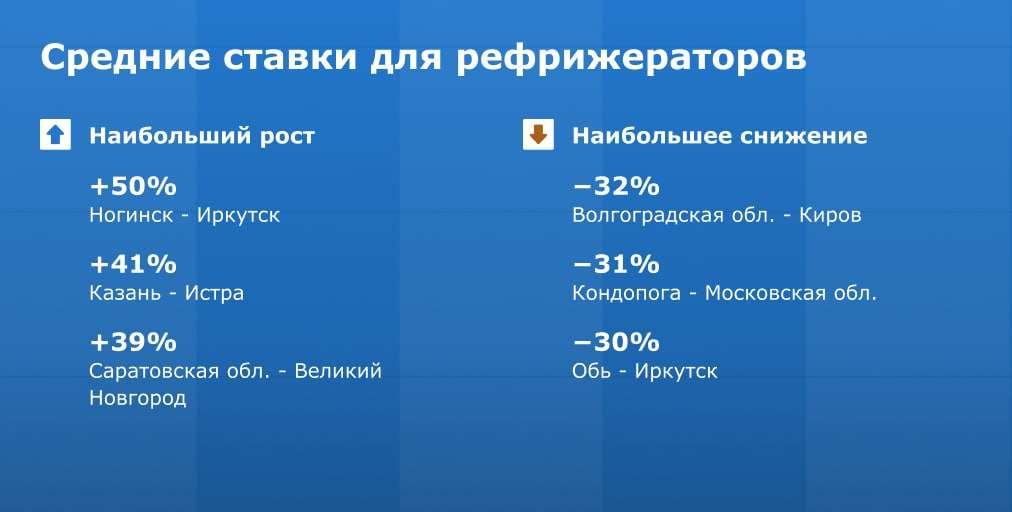 Средние ставки для рефрижераторов

Наибольший рост

+50%
Ногинск - Иркутск

+41%
Казань - Истра

+39%
Саратовская обл. - Великий Новгород

Наибольшее снижение

−32%
Волгоградская обл. - Киров

−31%
Кондопога - Московская обл.

−30%
Обь - Иркутск